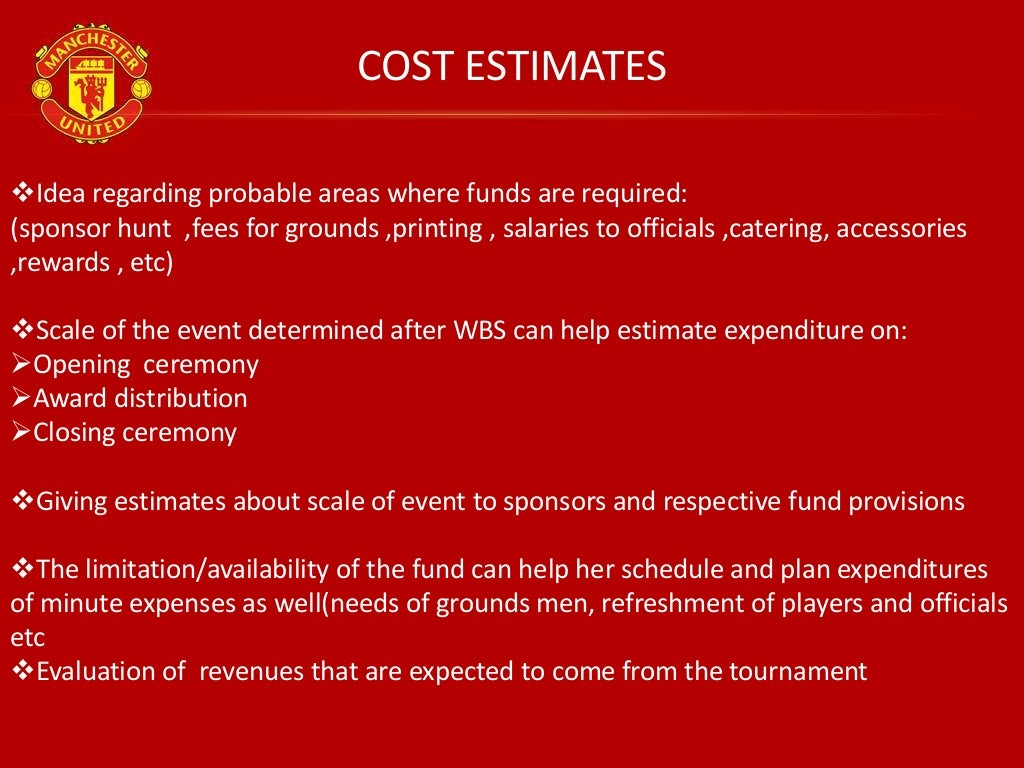 MANCHESTER UNITED

COST ESTIMATES

❖Idea regarding probable areas where funds are required:
(sponsor hunt ,fees for grounds ,printing , salaries to officials ,catering, accessories ,rewards , etc)

❖Scale of the event determined after WBS can help estimate expenditure on:
➢Opening ceremony
➢Award distribution
➢Closing ceremony

❖Giving estimates about scale of event to sponsors and respective fund provisions

❖The limitation/availability of the fund can help her schedule and plan expenditures of minute expenses as well(needs of grounds men, refreshment of players and officials etc
❖Evaluation of revenues that are expected to come from the tournament